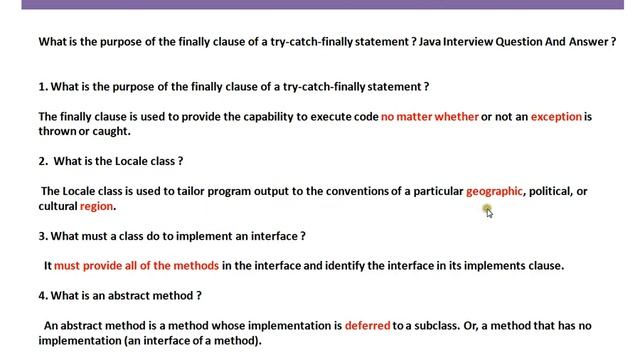 What is the purpose of the finally clause of a try-catch-finally statement ? Java Interview Question And Answer ?

1. What is the purpose of the finally clause of a try-catch-finally statement ?

The finally clause is used to provide the capability to execute code no matter whether or not an exception is thrown or caught.

2. What is the Locale class ?

The Locale class is used to tailor program output to the conventions of a particular geographic, political, or cultural region.

3. What must a class do to implement an interface ?

It must provide all of the methods in the interface and identify the interface in its implements clause.

4. What is an abstract method ?

An abstract method is a method whose implementation is deferred to a subclass. Or, a method that has no implementation (an interface of a method).